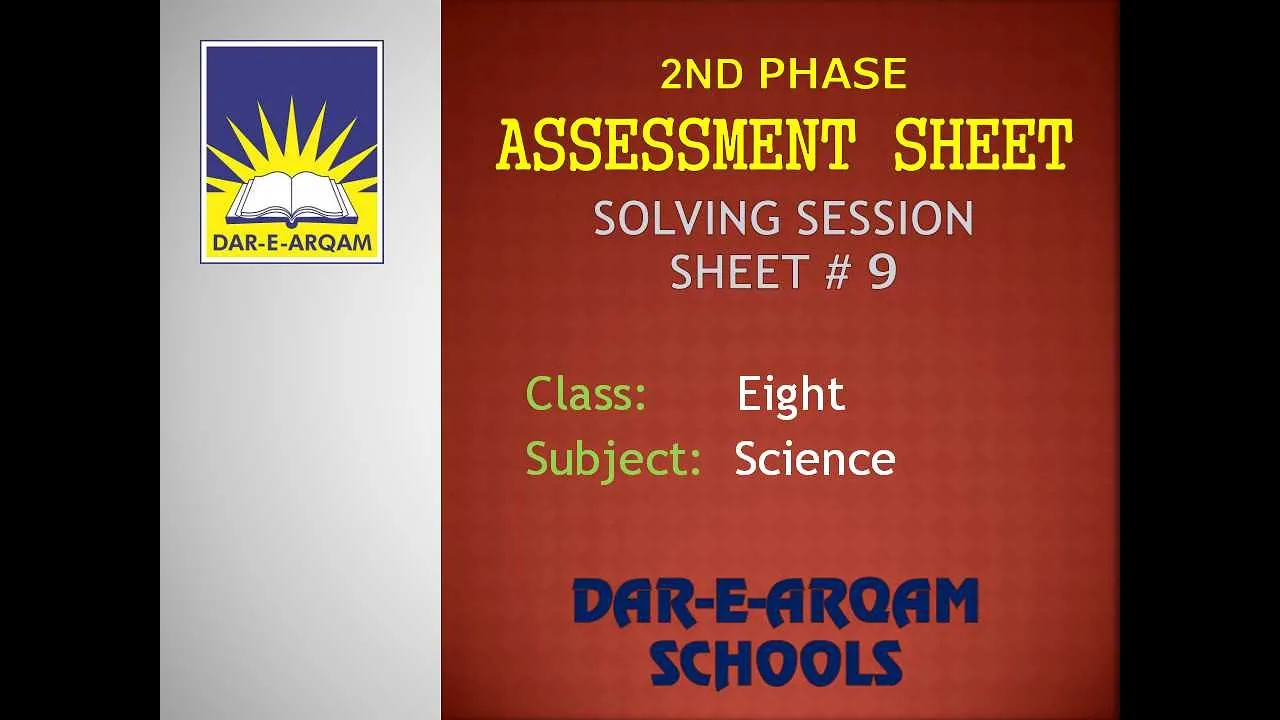 DAR-E-ARQAM

2ND PHASE
ASSESSMENT SHEET
SOLVING SESSION
SHEET # 9

Class: Eight
Subject: Science

DAR-E-ARQAM
SCHOOLS